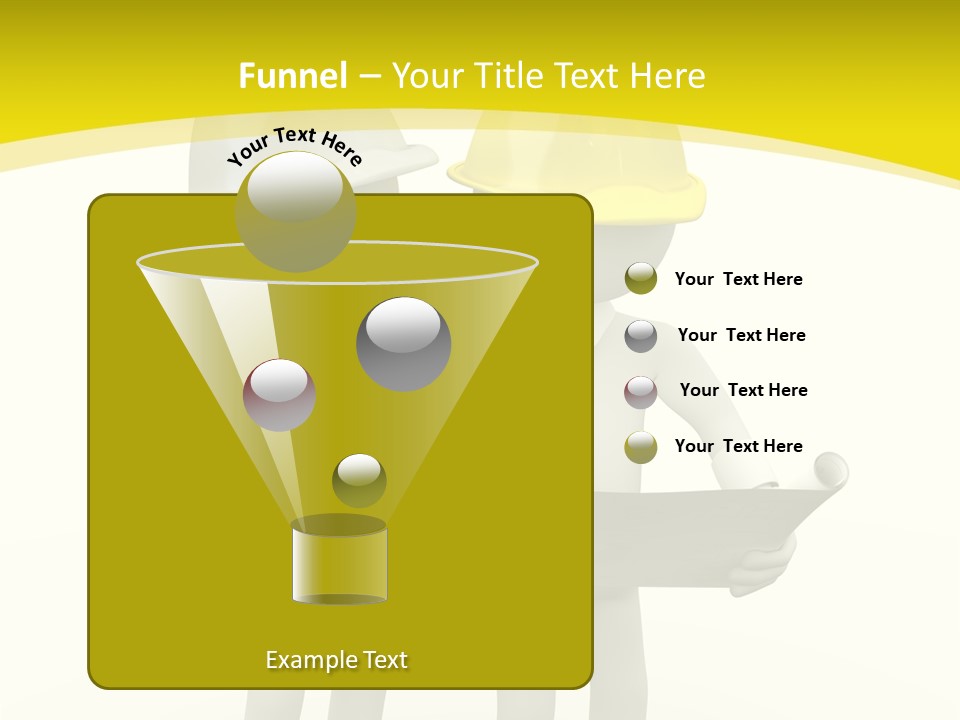 Funnel – Your Title Text Here

Your Text Here

Your Text Here

Your Text Here

Your Text Here

Your Text Here

Example Text